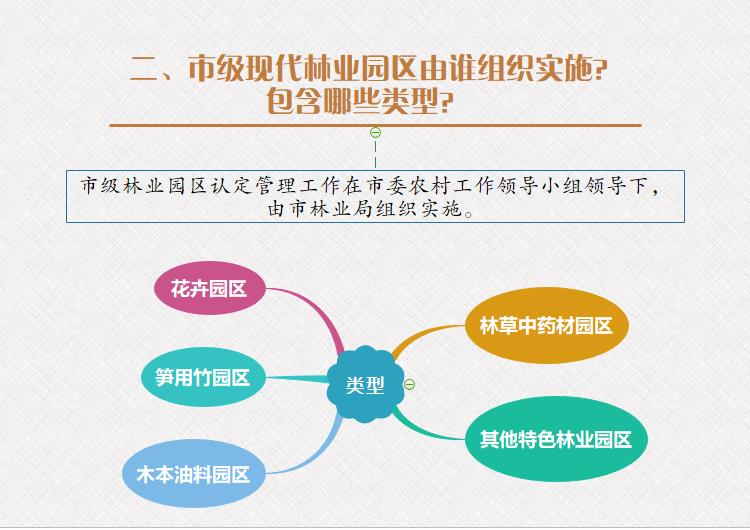 二、市级现代林业园区由谁组织实施？包含哪些类型？

市级林业园区认定管理工作在市委农村工作领导小组领导下，由市林业局组织实施。

类型

花卉园区

笋用竹园区

木本油料园区

林草中药材园区

其他特色林业园区